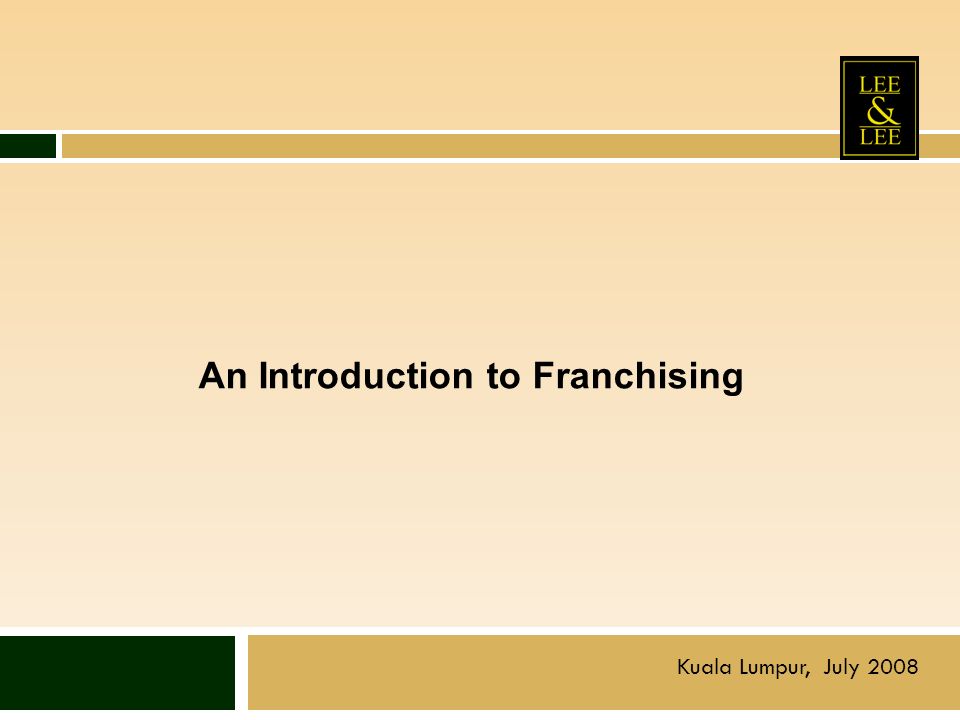 LEE
&
LEE

An Introduction to Franchising

Kuala Lumpur, July 2008